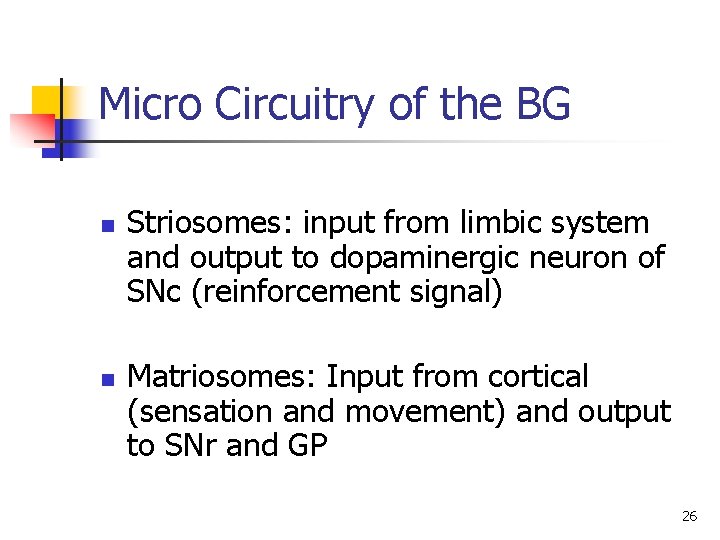 Micro Circuitry of the BG

- Striosomes: input from limbic system and output to dopaminergic neuron of SNc (reinforcement signal)

- Matriosomes: Input from cortical (sensation and movement) and output to SNr and GP

26